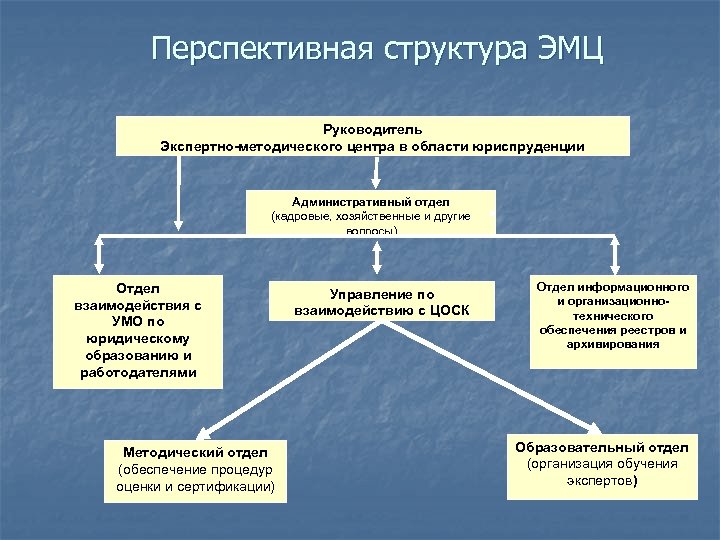 Перспективная структура ЭМЦ

Руководитель
Экспертно-методического центра в области юриспруденции

Административный отдел
(кадровые, хозяйственные и другие вопросы)

Отдел взаимодействия с УМО по юридическому образованию и работодателями

Управление по взаимодействию с ЦОСК

Отдел информационного и организационно-технического обеспечения реестров и архивирования

Методический отдел
(обеспечение процедур оценки и сертификации)

Образовательный отдел
(организация обучения экспертов)